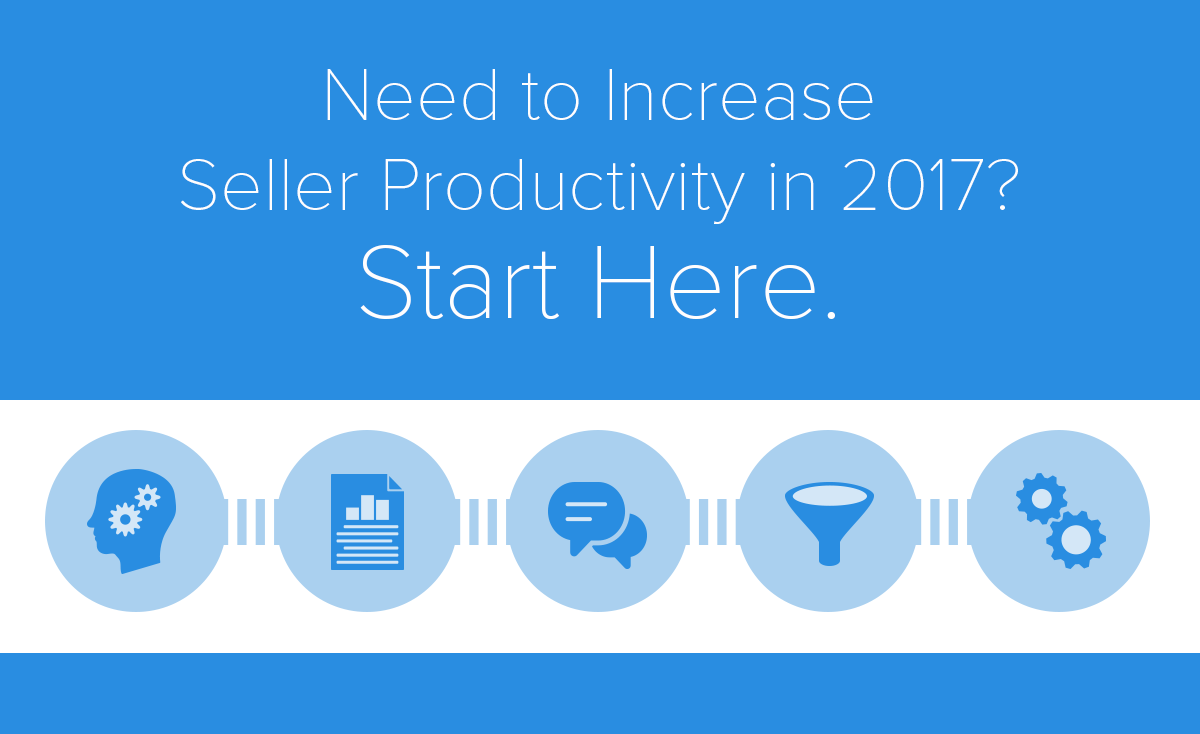 Need to Increase Seller Productivity in 2017?
Start Here.